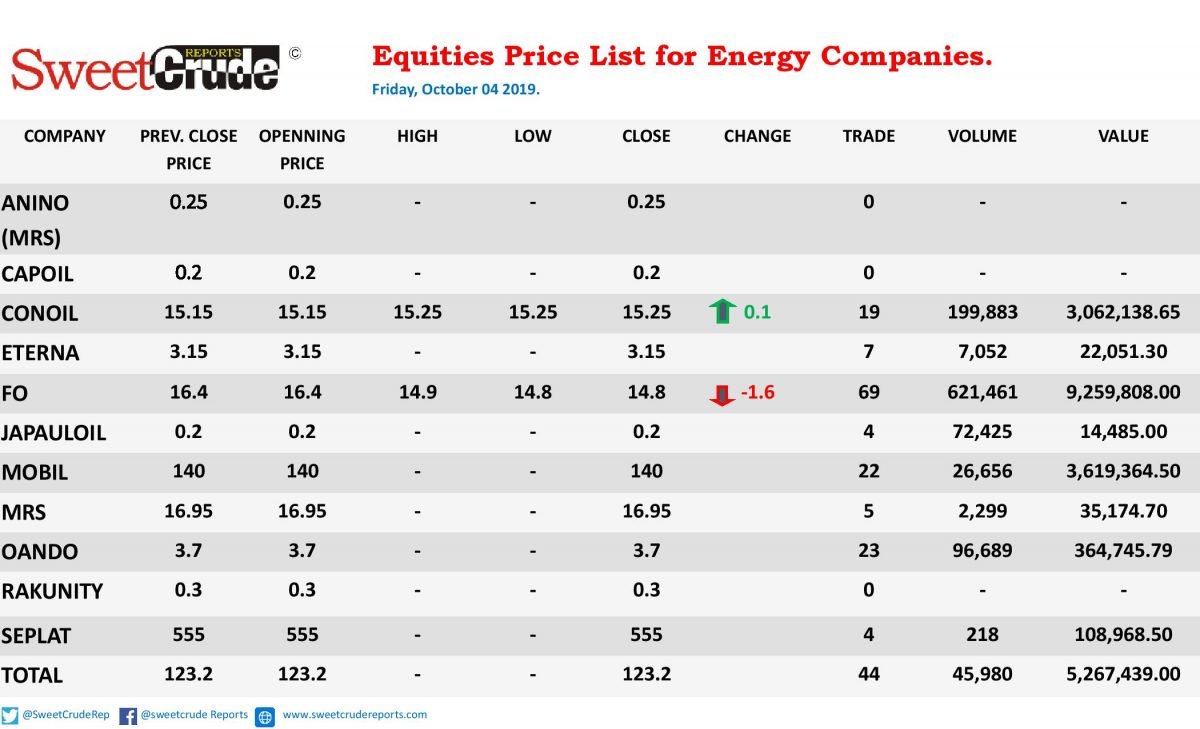 SweetCrude REPORTS ©

Equities Price List for Energy Companies.

Friday, October 04 2019.

| COMPANY | PREV. CLOSE PRICE | OPENNING PRICE | HIGH | LOW | CLOSE | CHANGE | TRADE | VOLUME | VALUE |
|---|---|---|---|---|---|---|---|---|---|
| ANINO (MRS) | 0.25 | 0.25 | - | - | 0.25 | | 0 | - | - |
| CAPOIL | 0.2 | 0.2 | - | - | 0.2 | | 0 | - | - |
| CONOIL | 15.15 | 15.15 | 15.25 | 15.25 | 15.25 | 0.1 | 19 | 199,883 | 3,062,138.65 |
| ETERNA | 3.15 | 3.15 | - | - | 3.15 | | 7 | 7,052 | 22,051.30 |
| FO | 16.4 | 16.4 | 14.9 | 14.8 | 14.8 | -1.6 | 69 | 621,461 | 9,259,808.00 |
| JAPAULOIL | 0.2 | 0.2 | - | - | 0.2 | | 4 | 72,425 | 14,485.00 |
| MOBIL | 140 | 140 | - | - | 140 | | 22 | 26,656 | 3,619,364.50 |
| MRS | 16.95 | 16.95 | - | - | 16.95 | | 5 | 2,299 | 35,174.70 |
| OANDO | 3.7 | 3.7 | - | - | 3.7 | | 23 | 96,689 | 364,745.79 |
| RAKUNITY | 0.3 | 0.3 | - | - | 0.3 | | 0 | - | - |
| SEPLAT | 555 | 555 | - | - | 555 | | 4 | 218 | 108,968.50 |
| TOTAL | 123.2 | 123.2 | - | - | 123.2 | | 44 | 45,980 | 5,267,439.00 |

@SweetCrudeRep @sweetcrude Reports www.sweetcrudereports.com